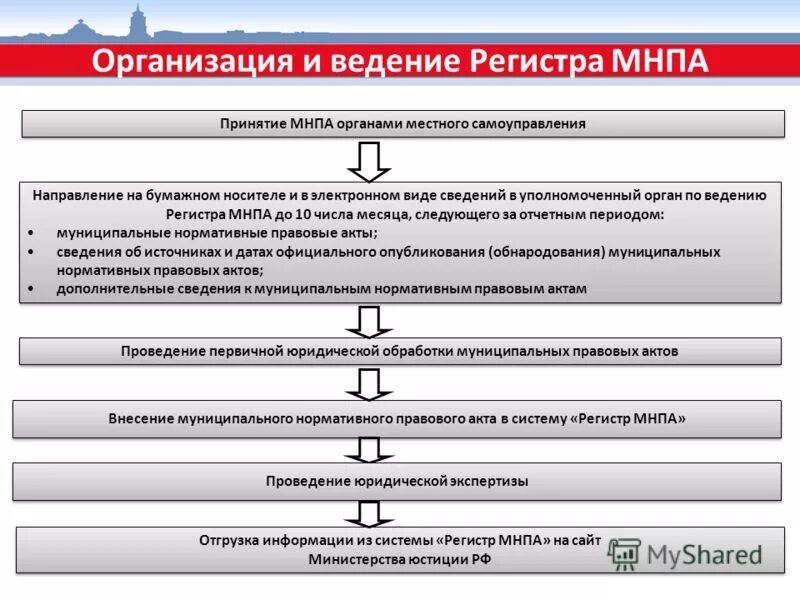 Организация и ведение Регистра МНПА

Принятие МНПА органами местного самоуправления

Направление на бумажном носителе и в электронном виде сведений в уполномоченный орган по ведению Регистра МНПА до 10 числа месяца, следующего за отчетным периодом:
• муниципальные нормативные правовые акты;
• сведения об источниках и датах официального опубликования (обнародования) муниципальных нормативных правовых актов;
• дополнительные сведения к муниципальным нормативным правовым актам

Проведение первичной юридической обработки муниципальных правовых актов

Внесение муниципального нормативного правового акта в систему «Регистр МНПА»

Проведение юридической экспертизы

Отгрузка информации из системы «Регистр МНПА» на сайт Министерства юстиции РФ

MyShared